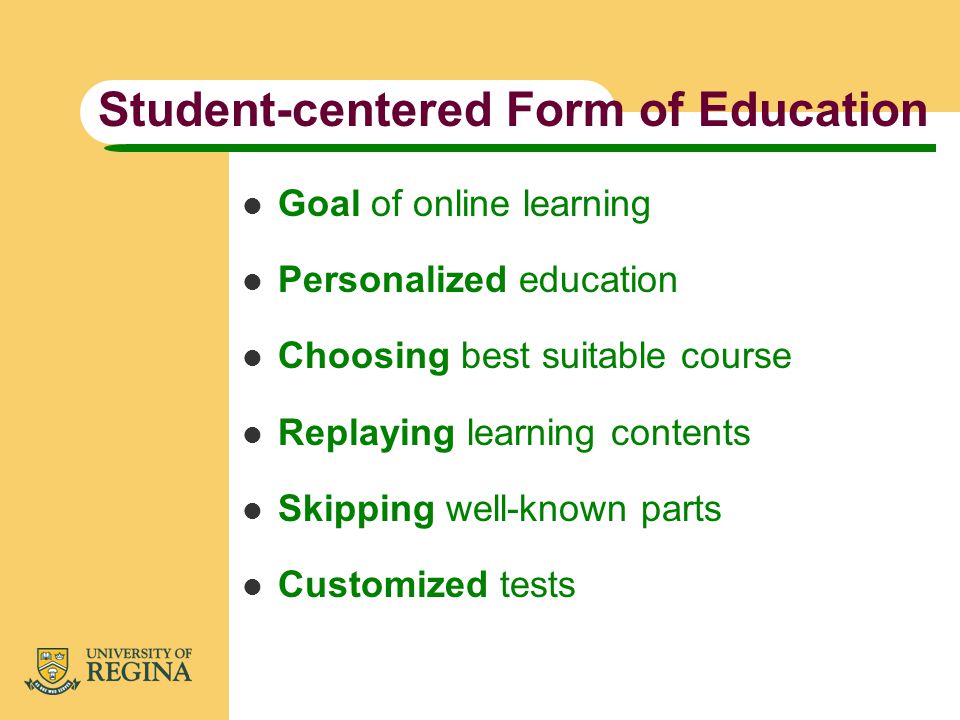 Student-centered Form of Education

- Goal of online learning
- Personalized education
- Choosing best suitable course
- Replaying learning contents
- Skipping well-known parts
- Customized tests

UNIVERSITY OF REGINA